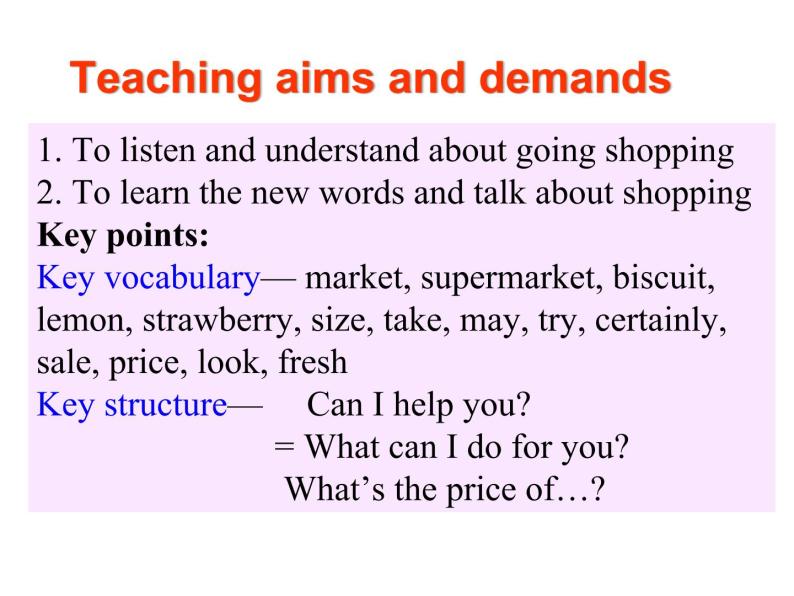 Teaching aims and demands

1. To listen and understand about going shopping
2. To learn the new words and talk about shopping
Key points:
Key vocabulary— market, supermarket, biscuit, lemon, strawberry, size, take, may, try, certainly, sale, price, look, fresh
Key structure— Can I help you?
= What can I do for you?
What's the price of…?